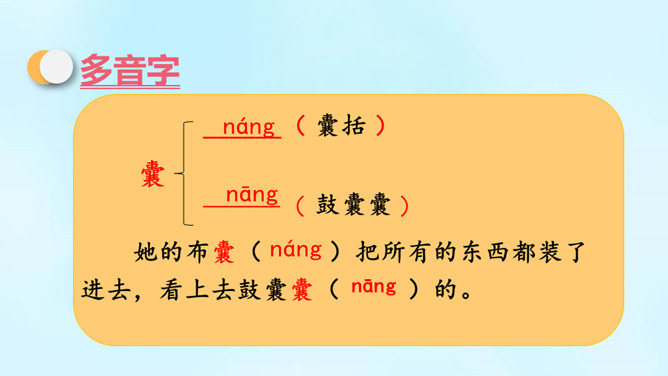 多音字

囊 náng（囊括）
nāng（鼓囊囊）

她的布囊（náng）把所有的东西都装了进去，看上去鼓囊囊（nāng）的。